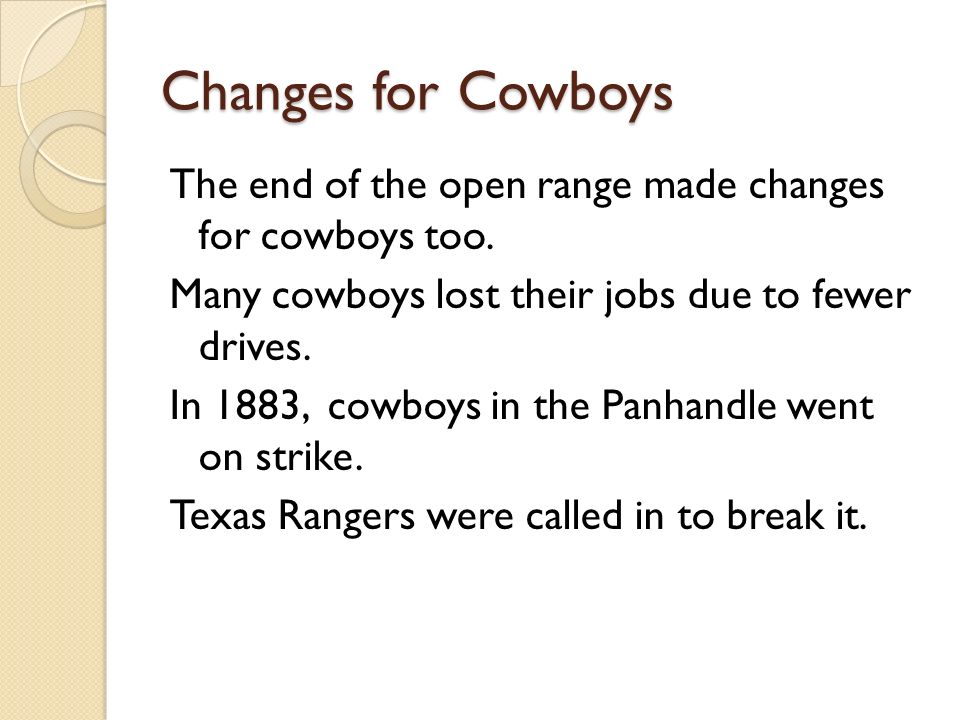 Changes for Cowboys

The end of the open range made changes for cowboys too.

Many cowboys lost their jobs due to fewer drives.

In 1883, cowboys in the Panhandle went on strike.

Texas Rangers were called in to break it.